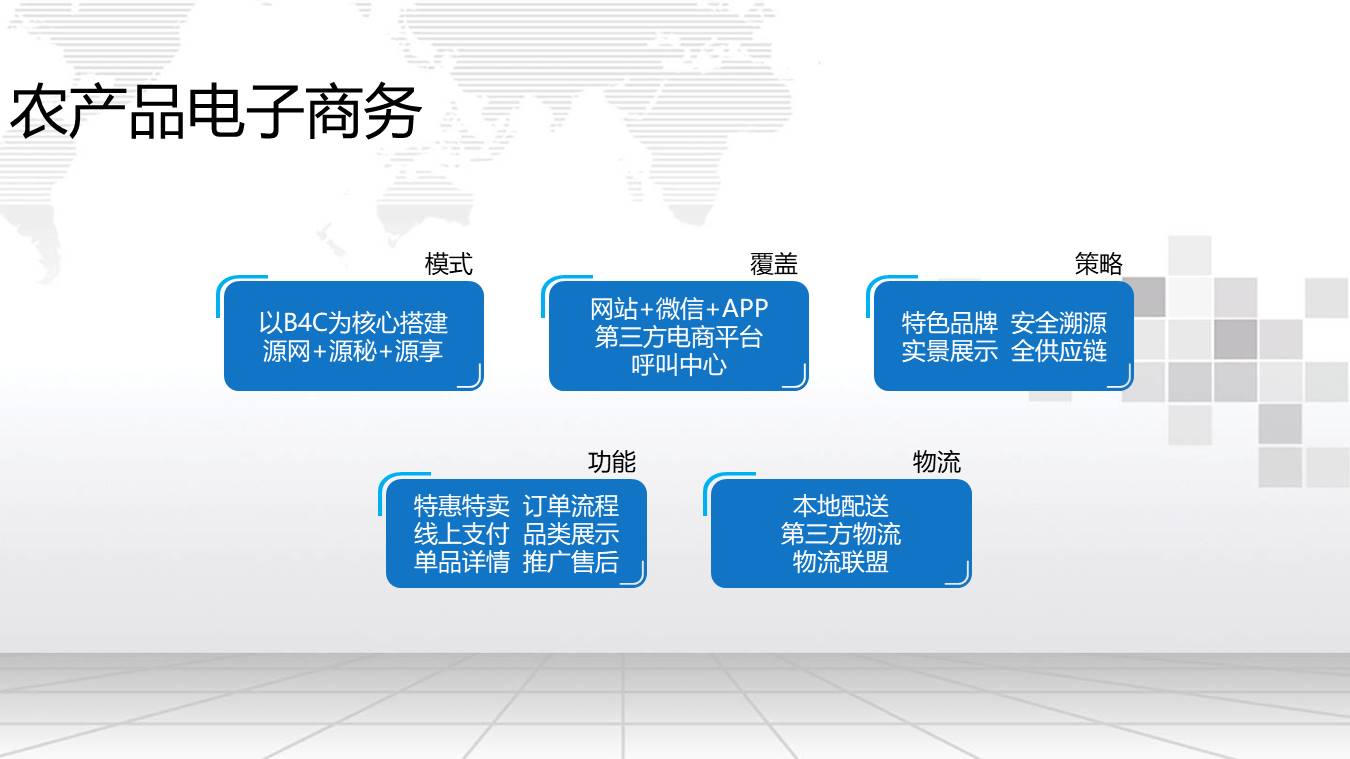 农产品电子商务

模式
以B4C为核心搭建
源网+源秘+源享

覆盖
网站+微信+APP
第三方电商平台
呼叫中心

策略
特色品牌 安全溯源
实景展示 全供应链

功能
特惠特卖 订单流程
线上支付 品类展示
单品详情 推广售后

物流
本地配送
第三方物流
物流联盟